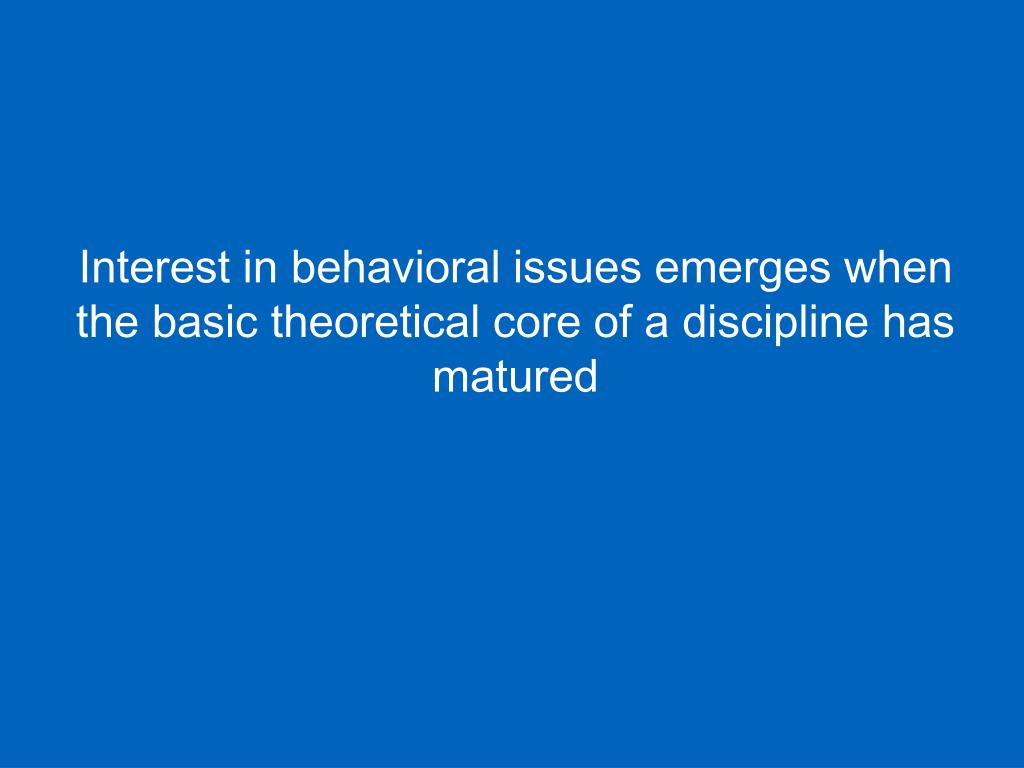 Interest in behavioral issues emerges when the basic theoretical core of a discipline has matured